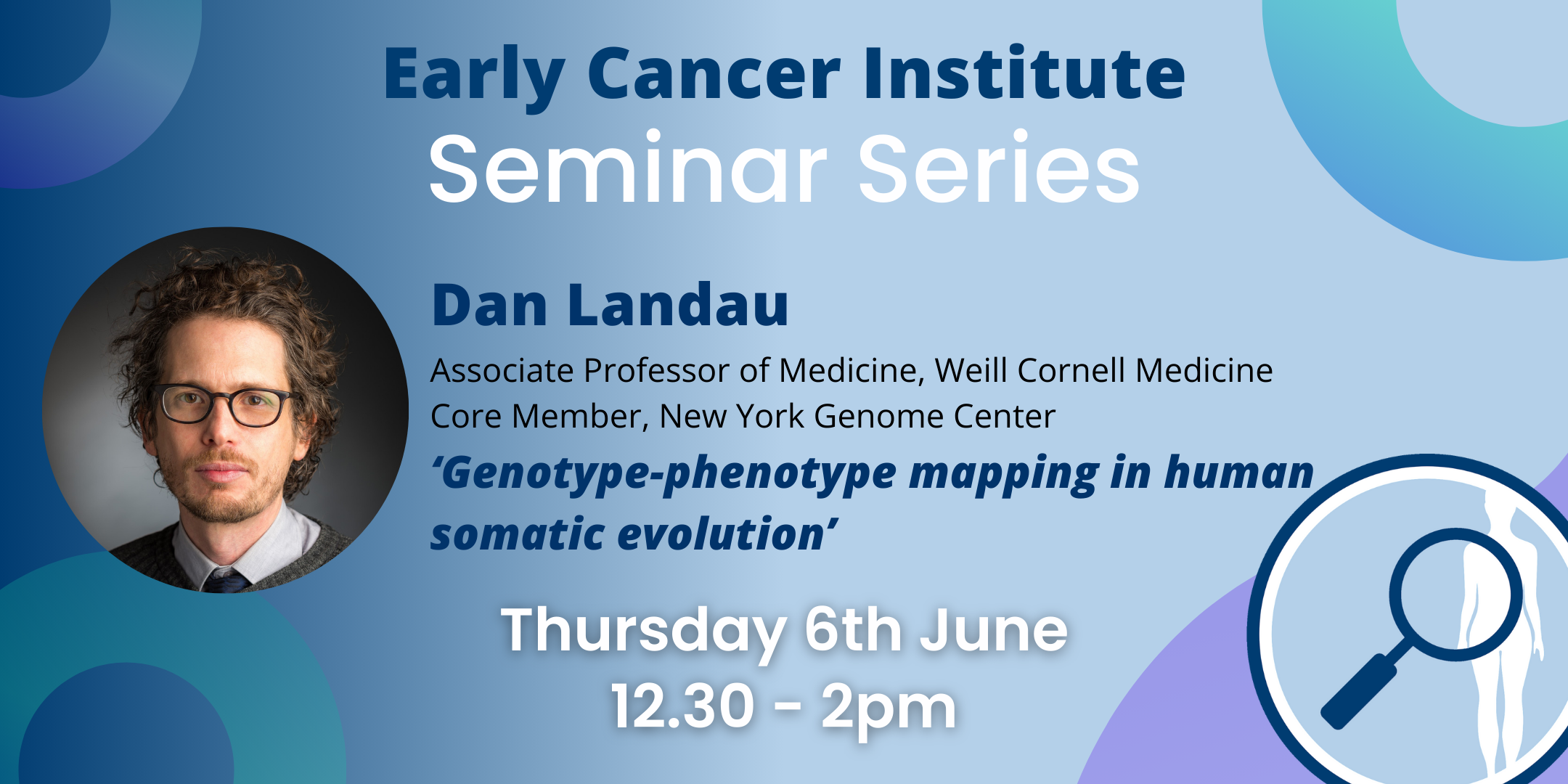 Early Cancer Institute
Seminar Series

Dan Landau

Associate Professor of Medicine, Weill Cornell Medicine
Core Member, New York Genome Center

‘Genotype-phenotype mapping in human somatic evolution’

Thursday 6th June
12.30 - 2pm